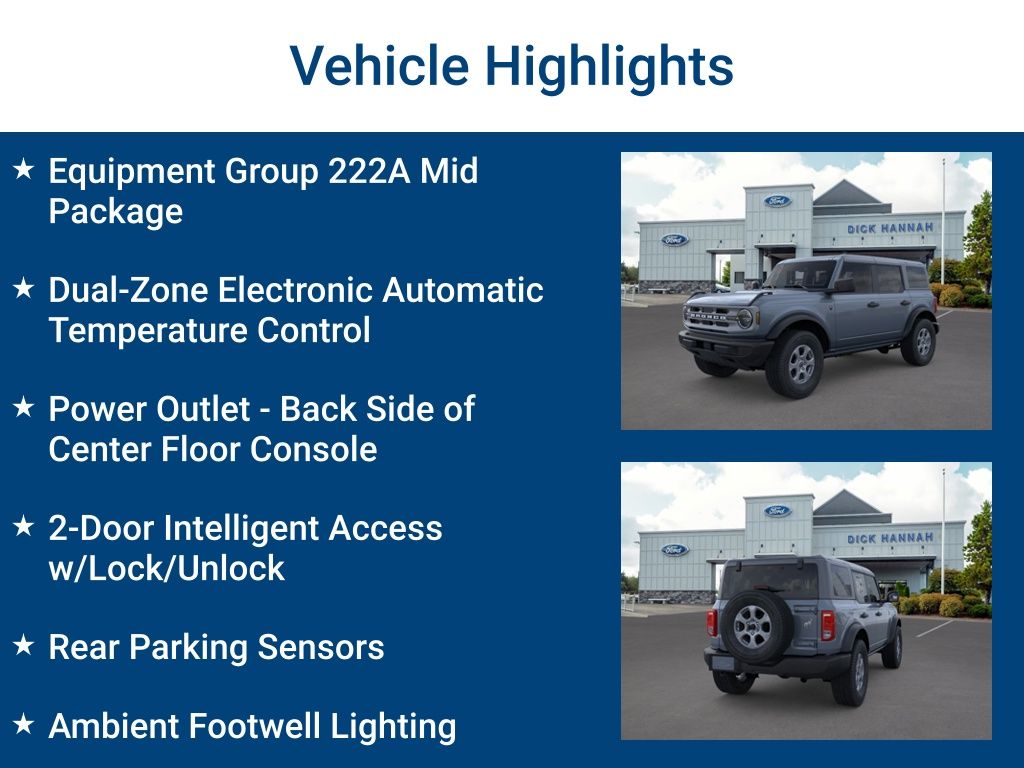 Vehicle Highlights

★ Equipment Group 222A Mid Package

★ Dual-Zone Electronic Automatic Temperature Control

★ Power Outlet - Back Side of Center Floor Console

★ 2-Door Intelligent Access w/Lock/Unlock

★ Rear Parking Sensors

★ Ambient Footwell Lighting

Ford
Ford
DICK HANNAH
BRONCO

Ford
Ford
DICK HANNAH